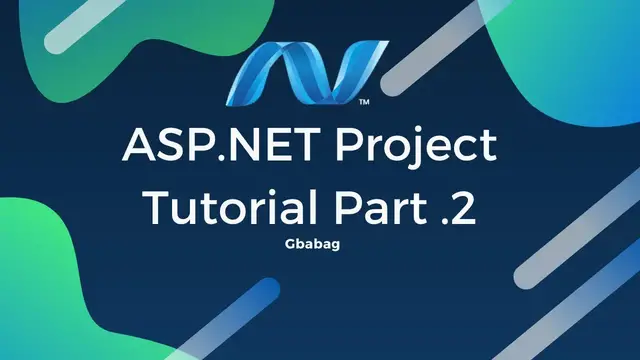 ™

ASP.NET Project Tutorial Part .2

Gbabag